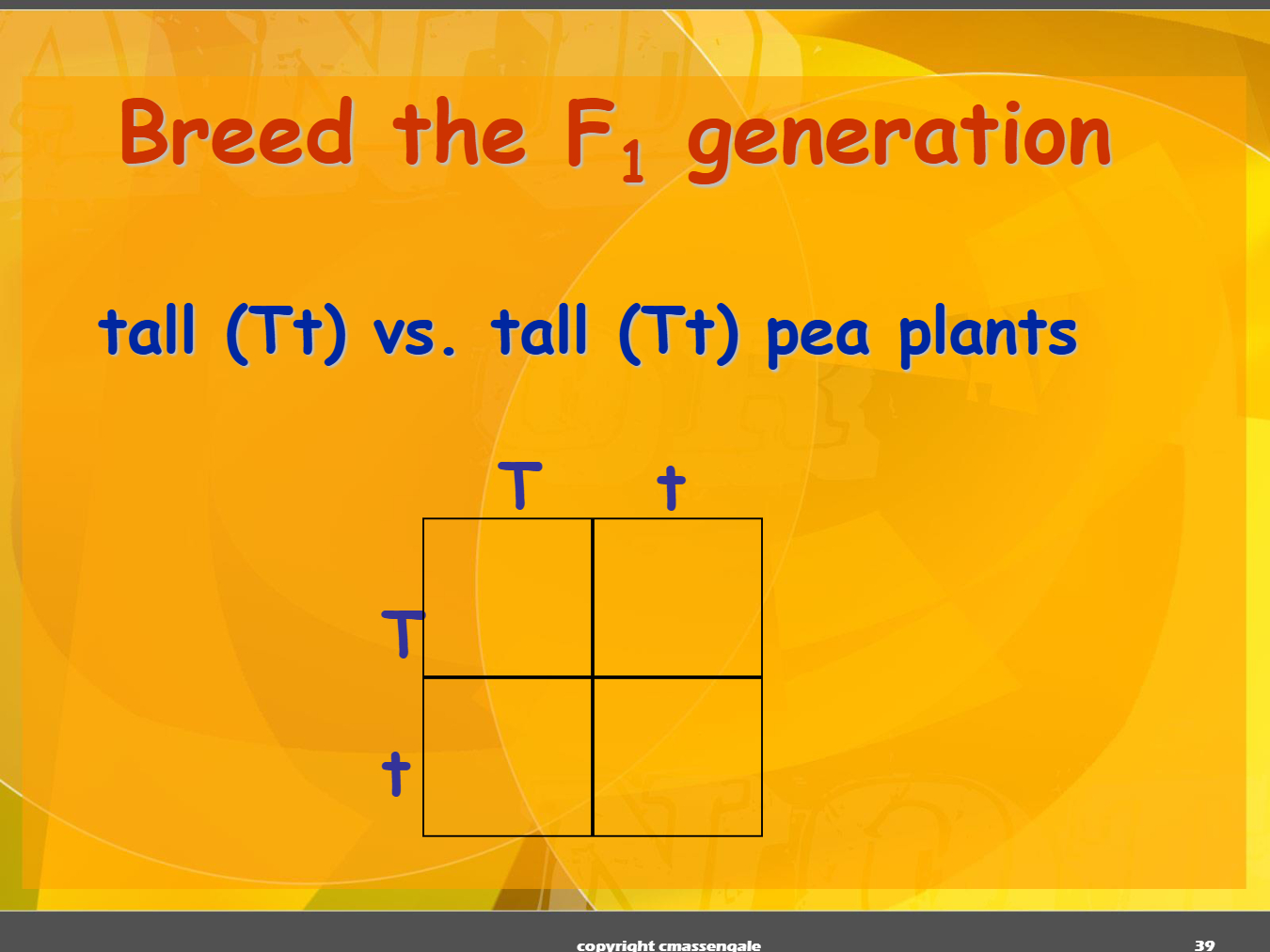 Breed the $F_1$ generation

tall (Tt) vs. tall (Tt) pea plants

|   | T | t |
|---|---|---|
| T |   |   |
| t |   |   |

copyright cmassengale

39